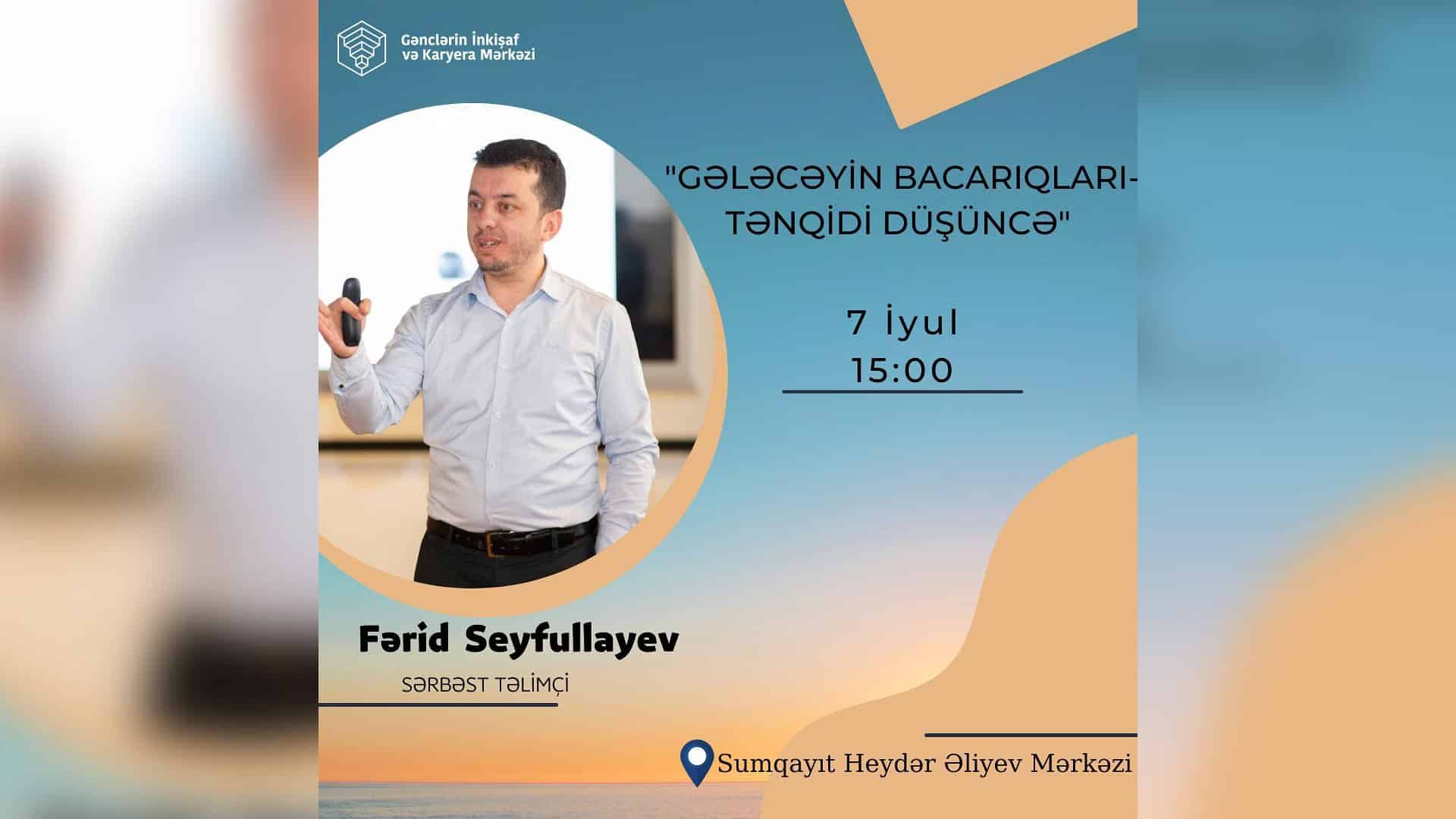 Gənclərin İnkişaf və Karyera Mərkəzi

"GƏLƏCƏYİN BACARIQLARI-TƏNQİDİ DÜŞÜNCƏ"

7 İyul
15:00

Fərid Seyfullayev

SƏRBƏST TƏLİMÇİ

Sumqayıt Heydər Əliyev Mərkəzi